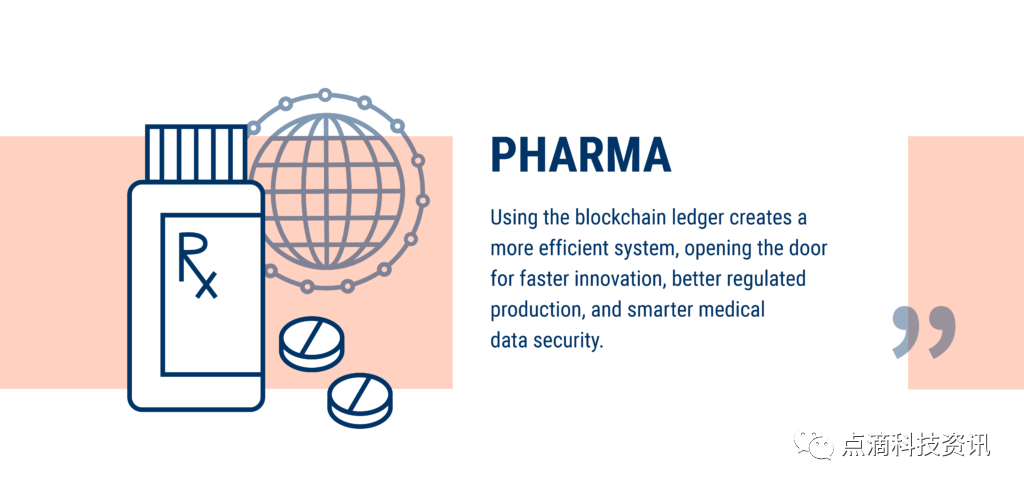 Rx

PHARMA

Using the blockchain ledger creates a more efficient system, opening the door for faster innovation, better regulated production, and smarter medical data security.

”

点滴科技资讯